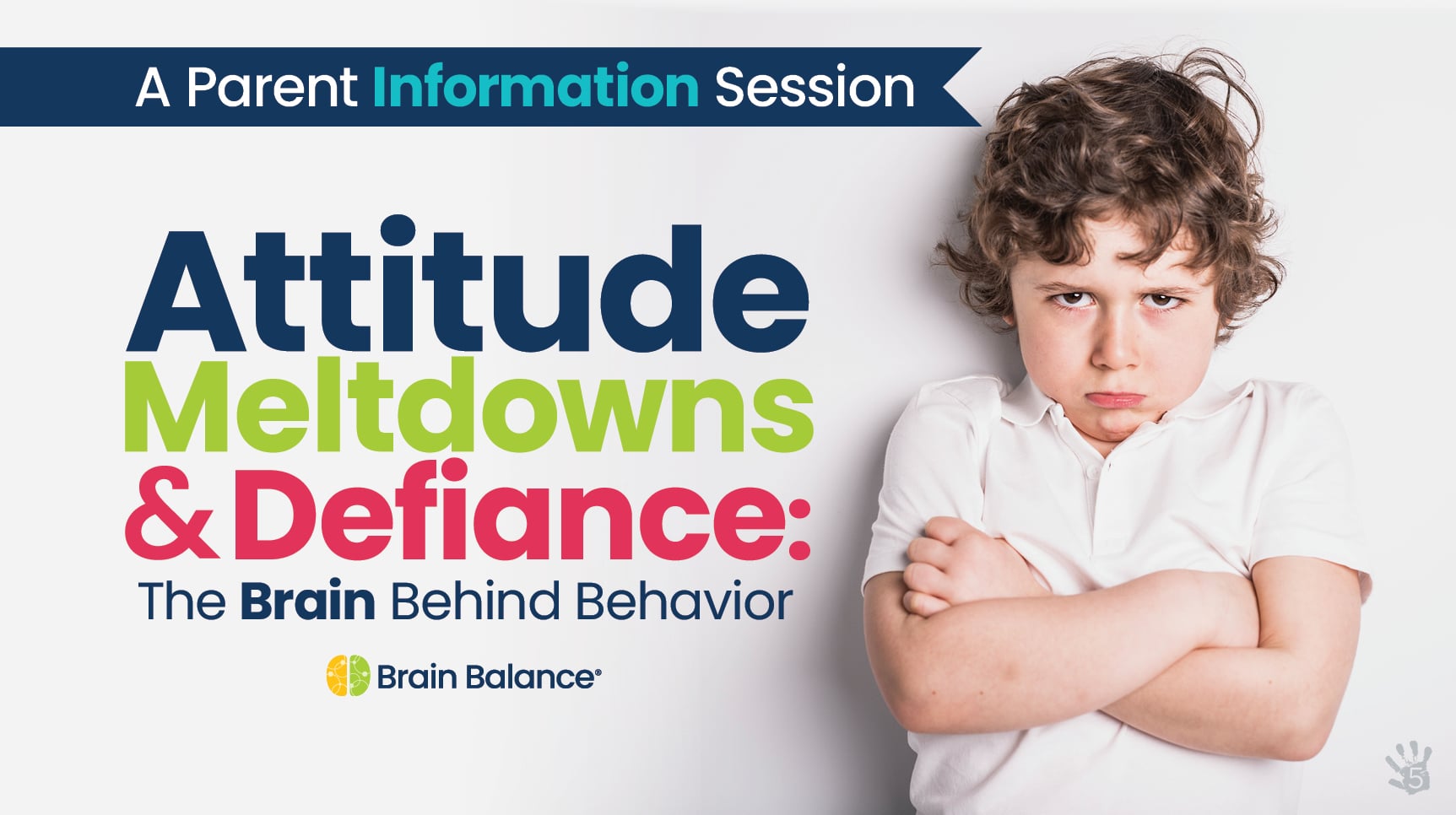 A Parent Information Session

Attitude
Meltdowns
& Defiance:
The Brain Behind Behavior

Brain Balance®

5